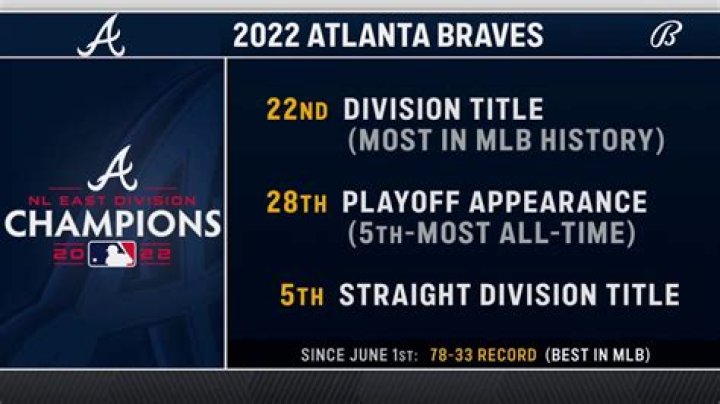 A 2022 ATLANTA BRAVES B

A
NL EAST DIVISION
CHAMPIONS
20 22

22ND DIVISION TITLE
(MOST IN MLB HISTORY)

28TH PLAYOFF APPEARANCE
(5TH-MOST ALL-TIME)

5TH STRAIGHT DIVISION TITLE

SINCE JUNE 1ST: 78-33 RECORD (BEST IN MLB)